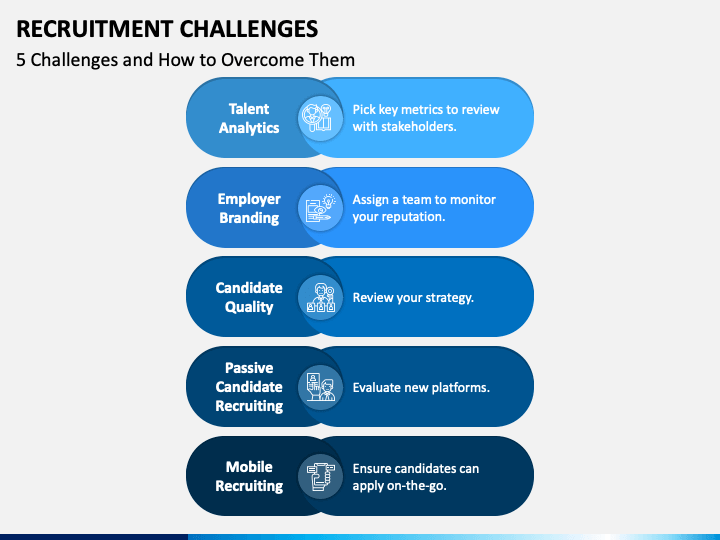 RECRUITMENT CHALLENGES

5 Challenges and How to Overcome Them

Talent Analytics

Pick key metrics to review with stakeholders.

Employer Branding

Assign a team to monitor your reputation.

Candidate Quality

Review your strategy.

Passive Candidate Recruiting

Evaluate new platforms.

Mobile Recruiting

Ensure candidates can apply on-the-go.